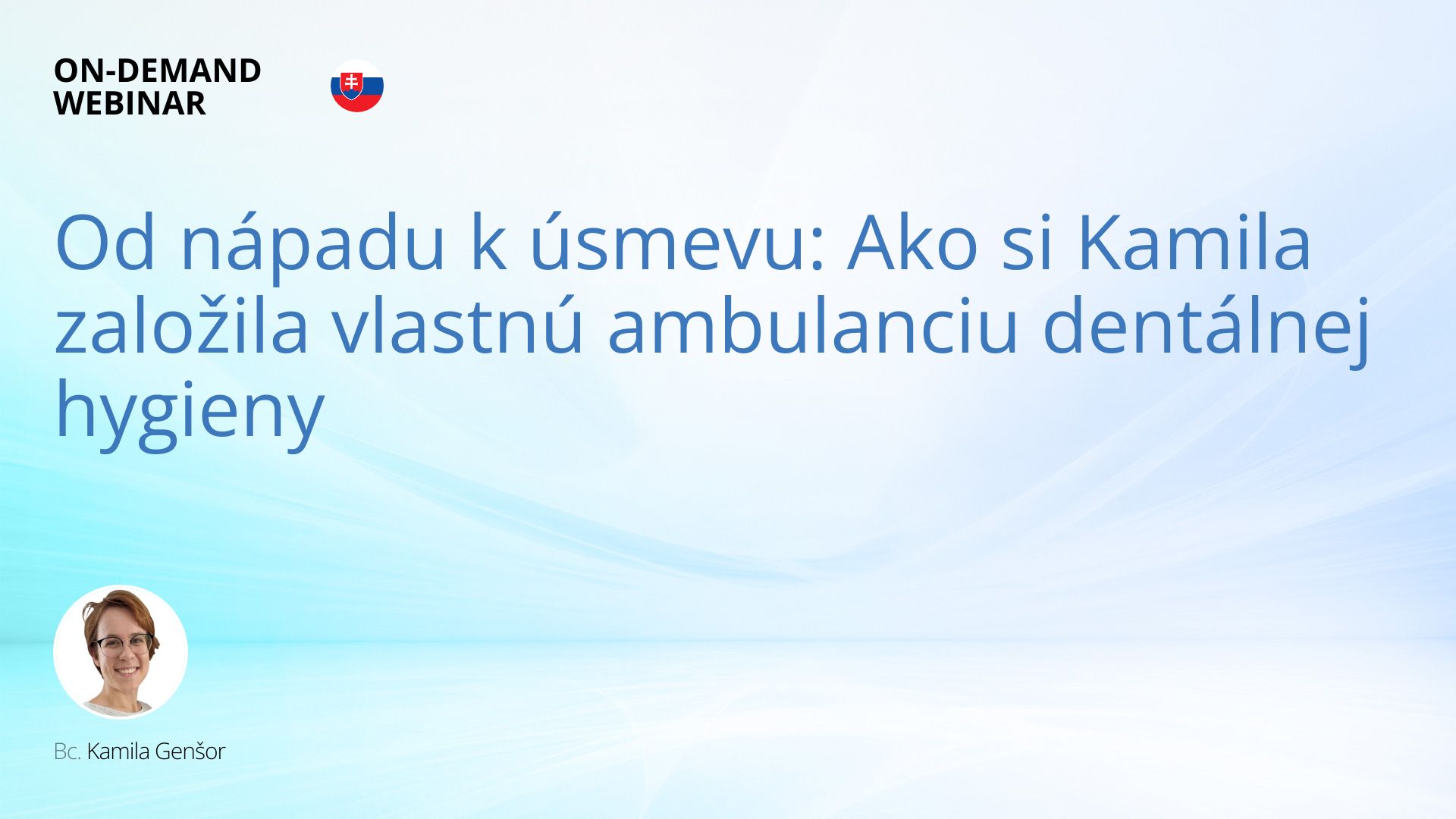 ON-DEMAND
WEBINAR

Od nápadu k úsmevu: Ako si Kamila založila vlastnú ambulanciu dentálnej hygieny

Bc. Kamila Genšor